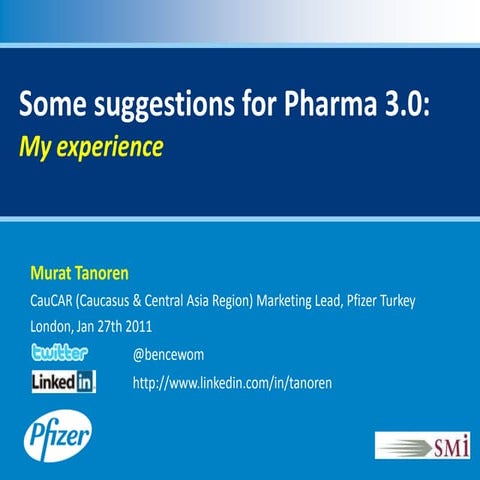 Some suggestions for Pharma 3.0:
My experience

Murat Tanoren
CauCAR (Caucasus & Central Asia Region) Marketing Lead, Pfizer Turkey
London, Jan 27th 2011
twitter @bencewom
LinkedIn http://www.linkedin.com/in/tanoren

Pfizer
SMi